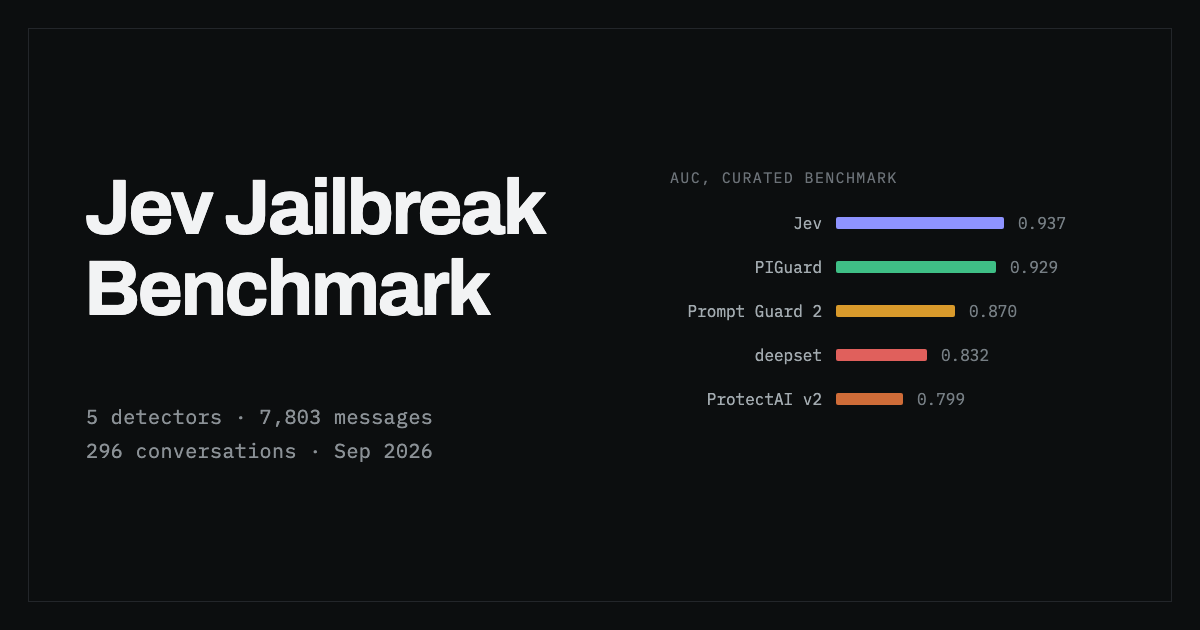 Jev Jailbreak Benchmark

5 detectors · 7,803 messages
296 conversations · Sep 2026

AUC, CURATED BENCHMARK

Jev 0.937
PIGuard 0.929
Prompt Guard 2 0.870
deepset 0.832
ProtectAI v2 0.799